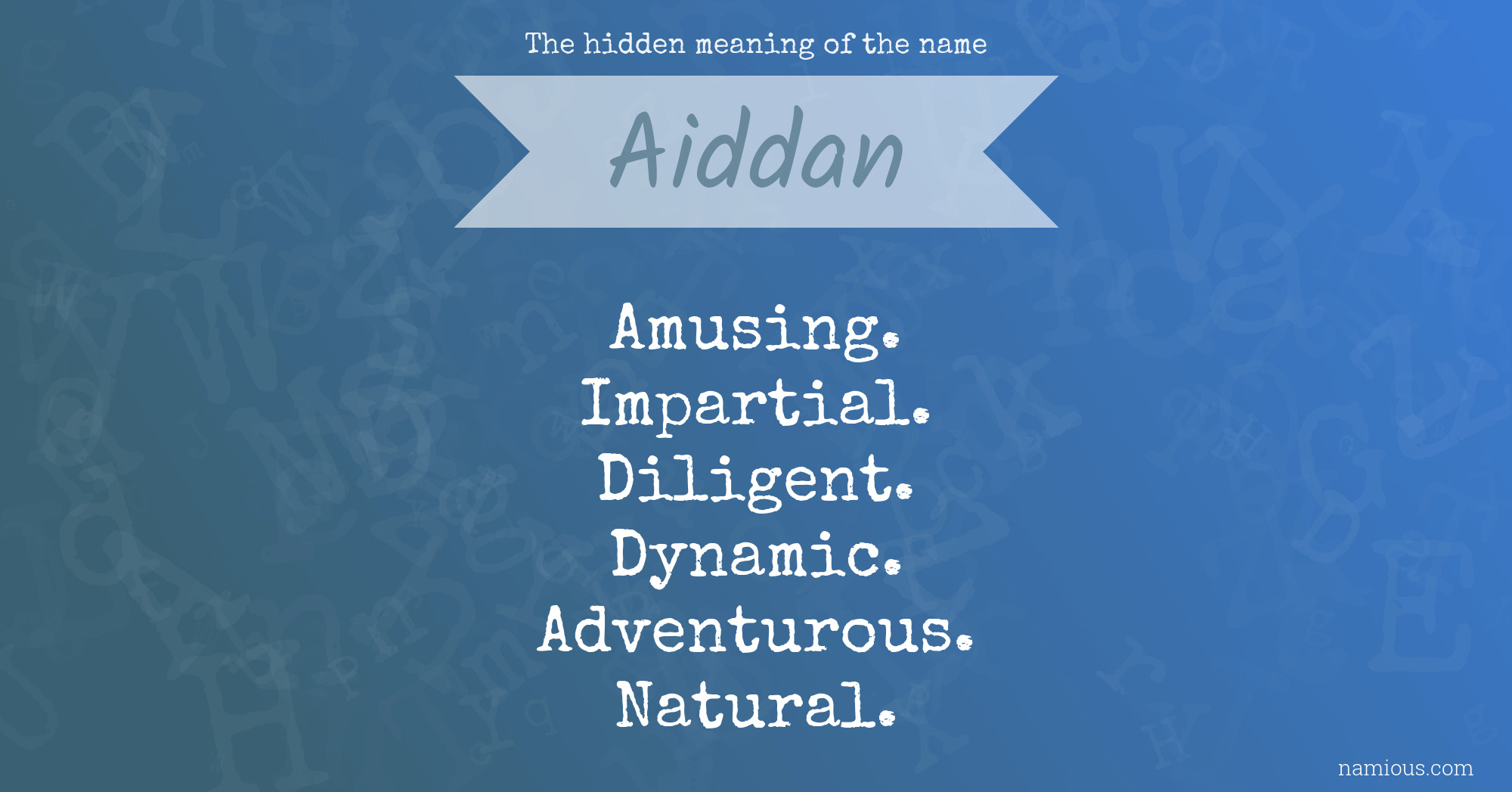 The hidden meaning of the name

Aiddan

Amusing.
Impartial.
Diligent.
Dynamic.
Adventurous.
Natural.

namious.com